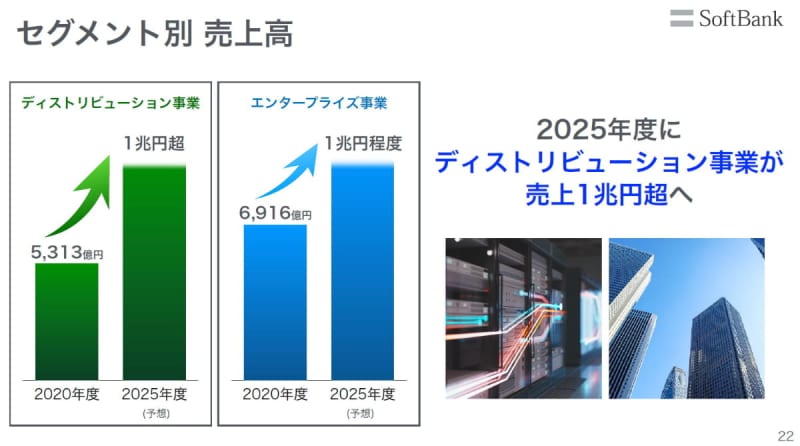 セグメント別 売上高

SoftBank

ディストリビューション事業

1兆円超

5,313億円

2020年度

2025年度
(予想)

エンタープライズ事業

1兆円程度

6,916億円

2020年度

2025年度
(予想)

2025年度に
ディストリビューション事業が
売上1兆円超へ

22